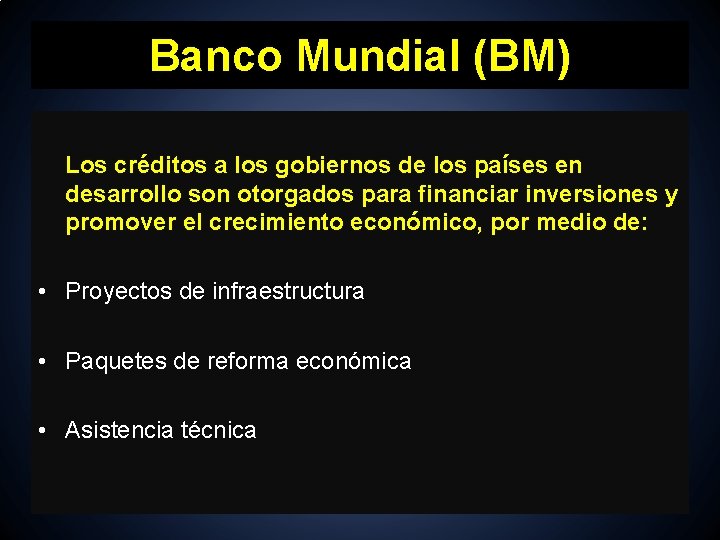 Banco Mundial (BM)

Los créditos a los gobiernos de los países en desarrollo son otorgados para financiar inversiones y promover el crecimiento económico, por medio de:

• Proyectos de infraestructura

• Paquetes de reforma económica

• Asistencia técnica